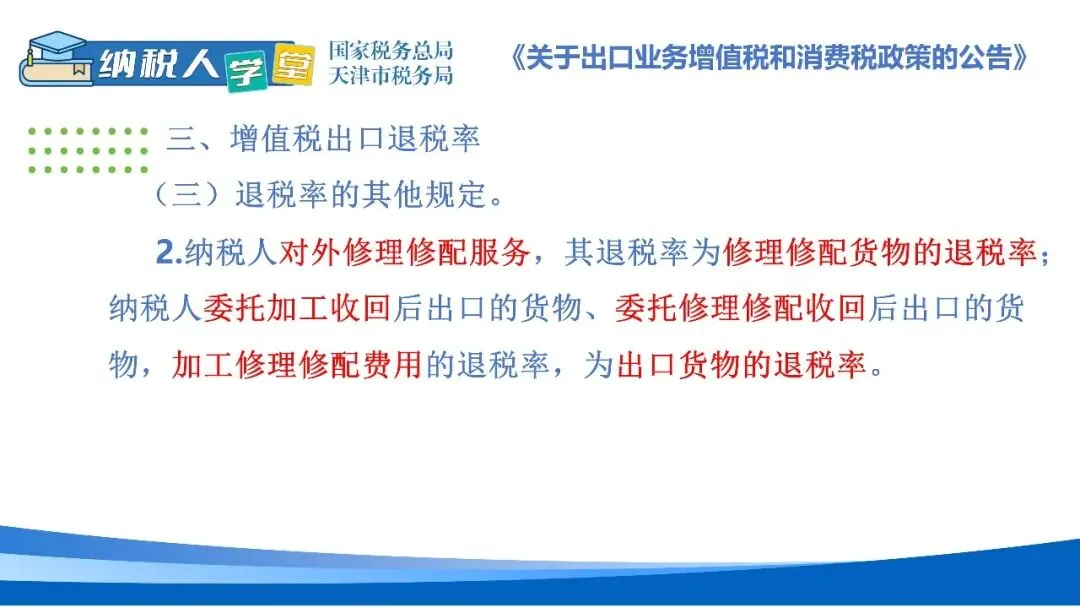 纳税人学堂

国家税务总局
天津市税务局

《关于出口业务增值税和消费税政策的公告》

三、增值税出口退税率

（三）退税率的其他规定。

2.纳税人对外修理修配服务，其退税率为修理修配货物的退税率；纳税人委托加工收回后出口的货物、委托修理修配收回后出口的货物，加工修理修配费用的退税率，为出口货物的退税率。